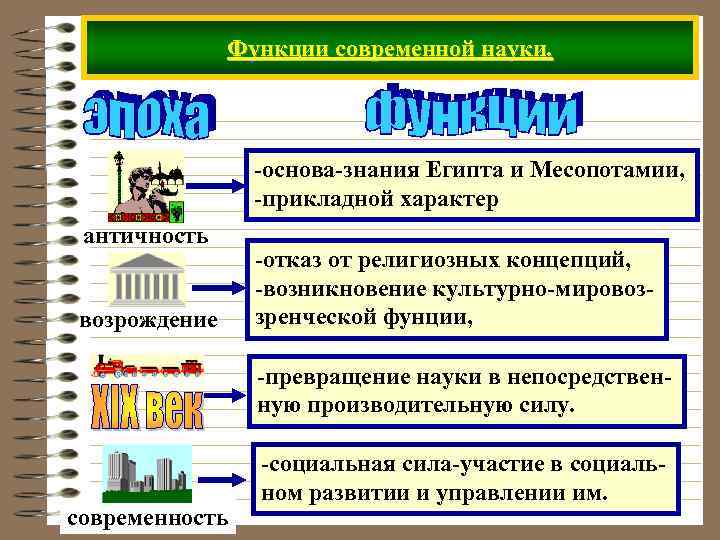 Функции современной науки.

эпоха

функции

античность

-основа-знания Египта и Месопотамии,
-прикладной характер

возрождение

-отказ от религиозных концепций,
-возникновение культурно-мировоззренческой фунции,

XIX век

-превращение науки в непосредственную производительную силу.

современность

-социальная сила-участие в социальном развитии и управлении им.